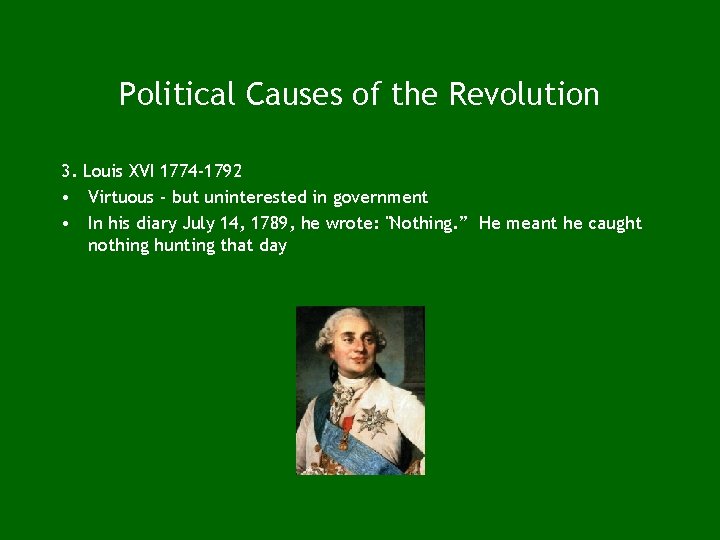 Political Causes of the Revolution

3. Louis XVI 1774-1792
• Virtuous - but uninterested in government
• In his diary July 14, 1789, he wrote: "Nothing." He meant he caught nothing hunting that day